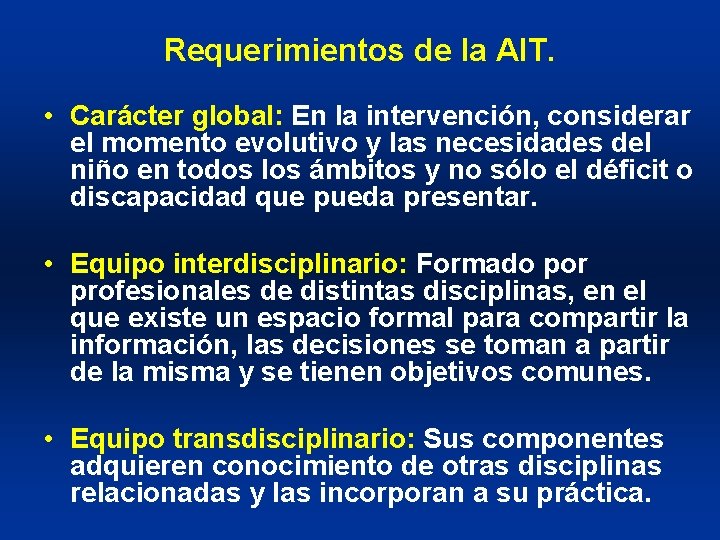 Requerimientos de la AIT.

• Carácter global: En la intervención, considerar el momento evolutivo y las necesidades del niño en todos los ámbitos y no sólo el déficit o discapacidad que pueda presentar.

• Equipo interdisciplinario: Formado por profesionales de distintas disciplinas, en el que existe un espacio formal para compartir la información, las decisiones se toman a partir de la misma y se tienen objetivos comunes.

• Equipo transdisciplinario: Sus componentes adquieren conocimiento de otras disciplinas relacionadas y las incorporan a su práctica.